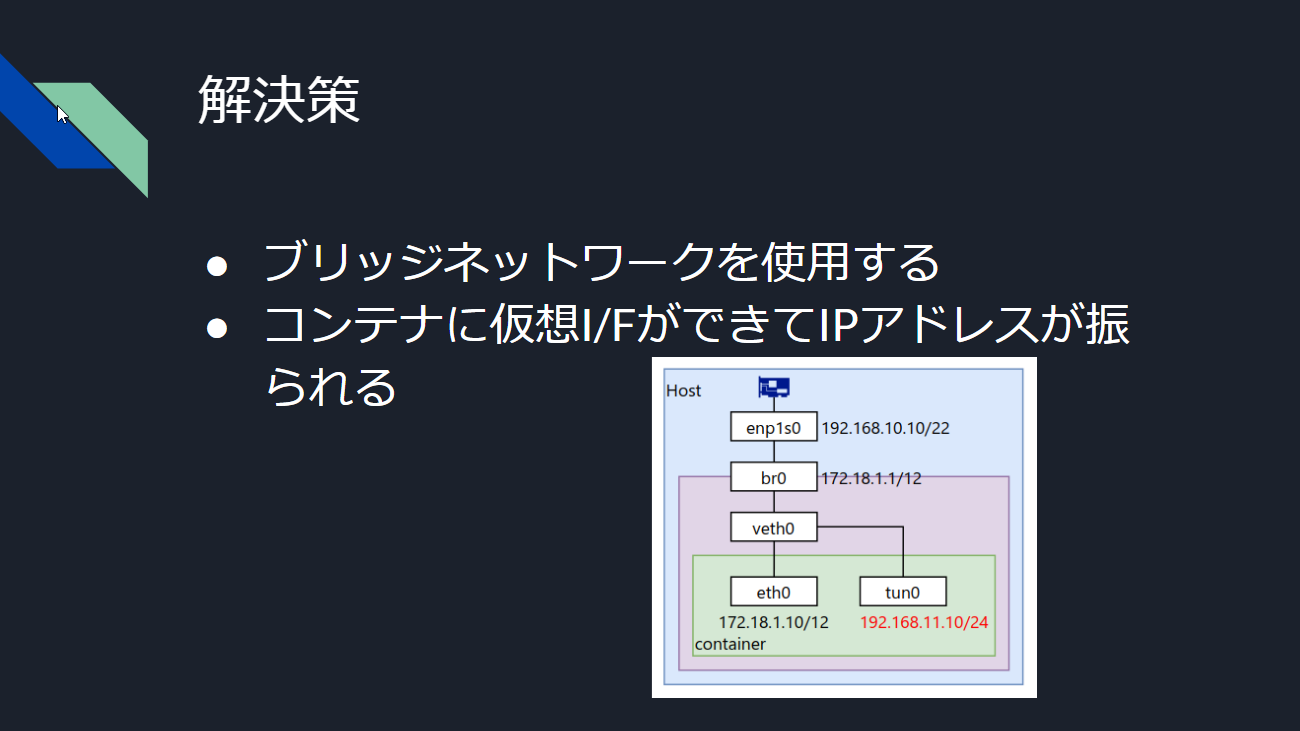 解決策

● ブリッジネットワークを使用する
● コンテナに仮想I/FができてIPアドレスが振られる

Host
enp1s0 192.168.10.10/22
br0 172.18.1.1/12
veth0
eth0
tun0
172.18.1.10/12
192.168.11.10/24
container